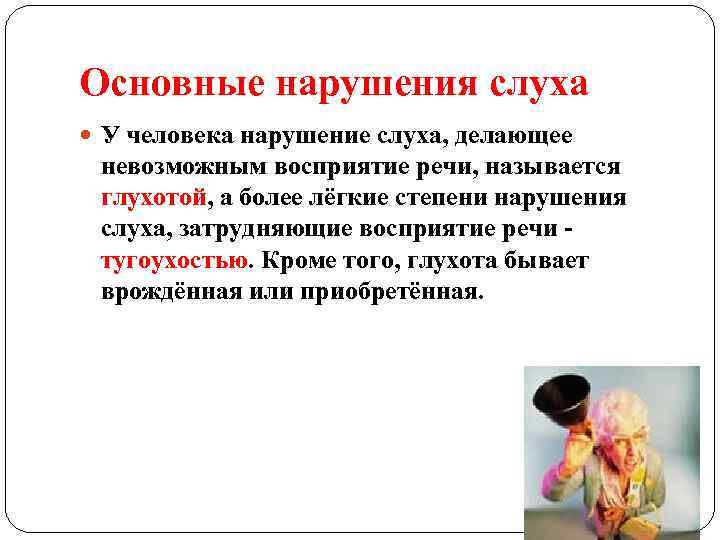 Основные нарушения слуха

У человека нарушение слуха, делающее невозможным восприятие речи, называется глухотой, а более лёгкие степени нарушения слуха, затрудняющие восприятие речи - тугоухостью. Кроме того, глухота бывает врождённая или приобретённая.